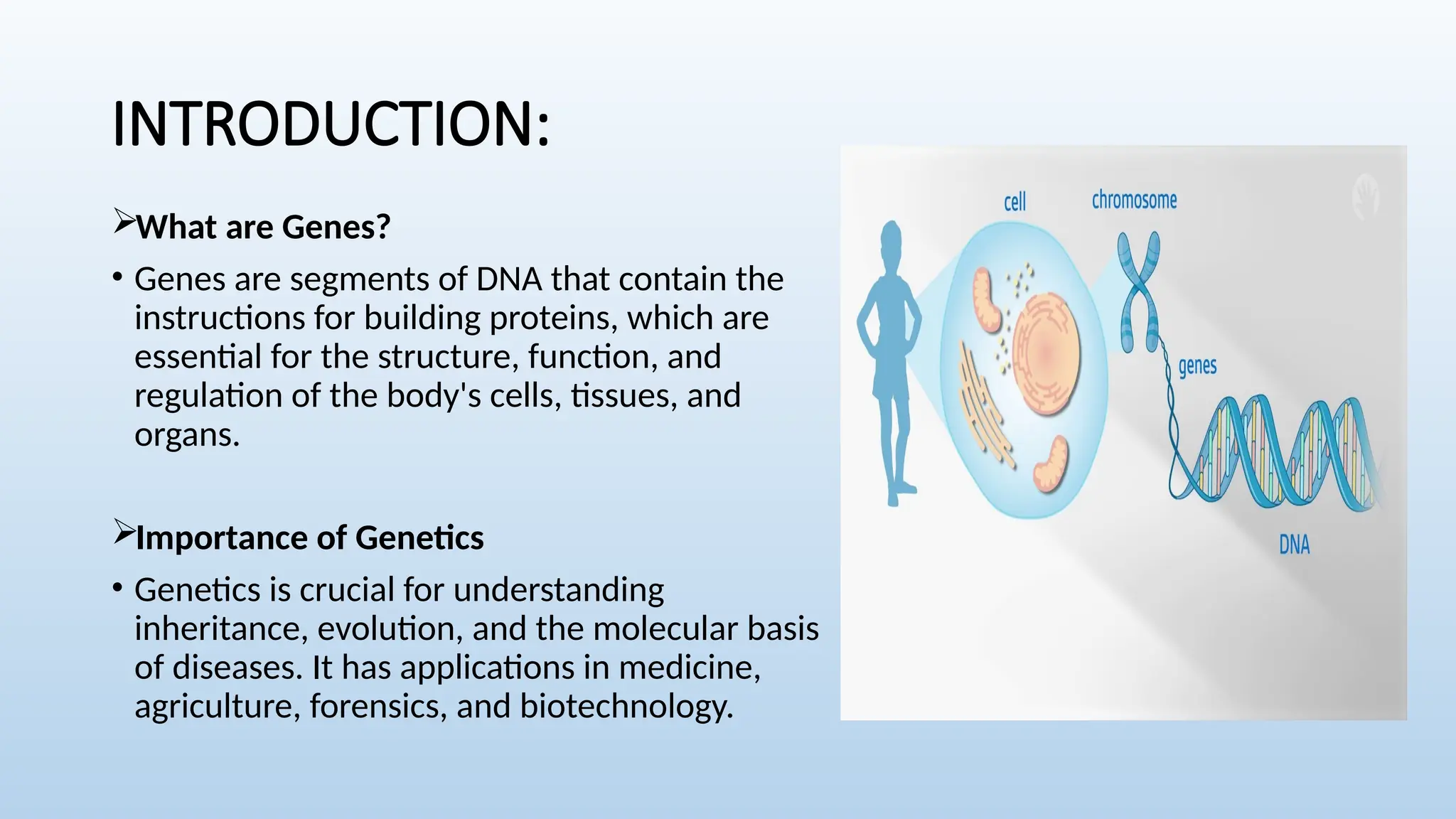 INTRODUCTION:

➢What are Genes?

• Genes are segments of DNA that contain the instructions for building proteins, which are essential for the structure, function, and regulation of the body's cells, tissues, and organs.

➢Importance of Genetics

• Genetics is crucial for understanding inheritance, evolution, and the molecular basis of diseases. It has applications in medicine, agriculture, forensics, and biotechnology.

cell

chromosome

genes

DNA